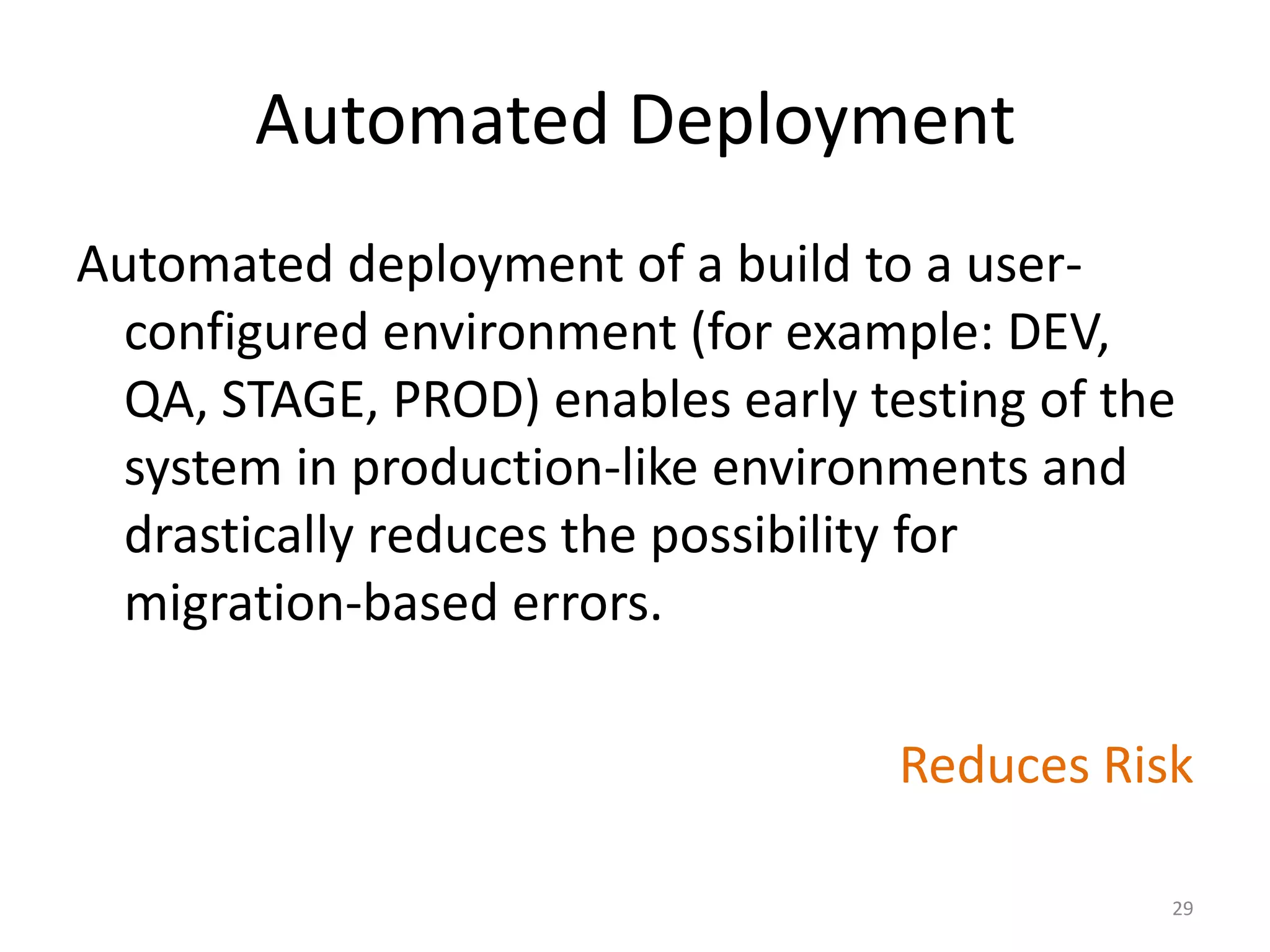 Automated Deployment

Automated deployment of a build to a user-configured environment (for example: DEV, QA, STAGE, PROD) enables early testing of the system in production-like environments and drastically reduces the possibility for migration-based errors.

Reduces Risk

29